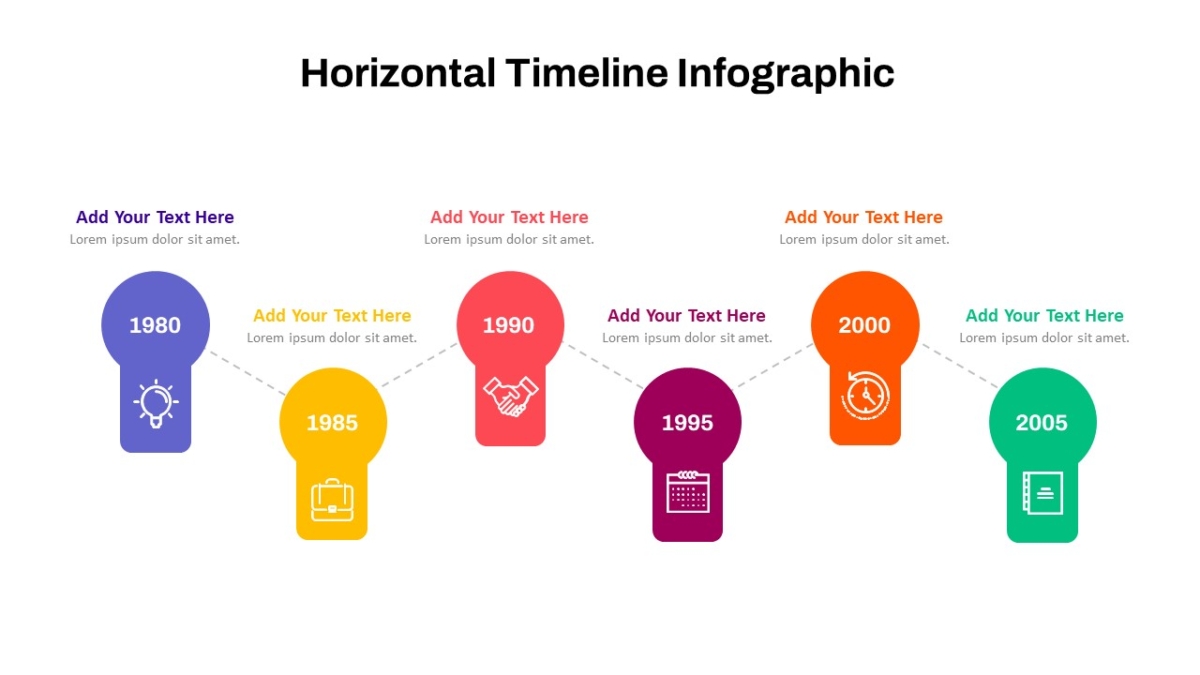 Horizontal Timeline Infographic

Add Your Text Here
Lorem ipsum dolor sit amet.

1980

Add Your Text Here
Lorem ipsum dolor sit amet.

1985

Add Your Text Here
Lorem ipsum dolor sit amet.

1990

Add Your Text Here
Lorem ipsum dolor sit amet.

1995

Add Your Text Here
Lorem ipsum dolor sit amet.

2000

Add Your Text Here
Lorem ipsum dolor sit amet.

2005